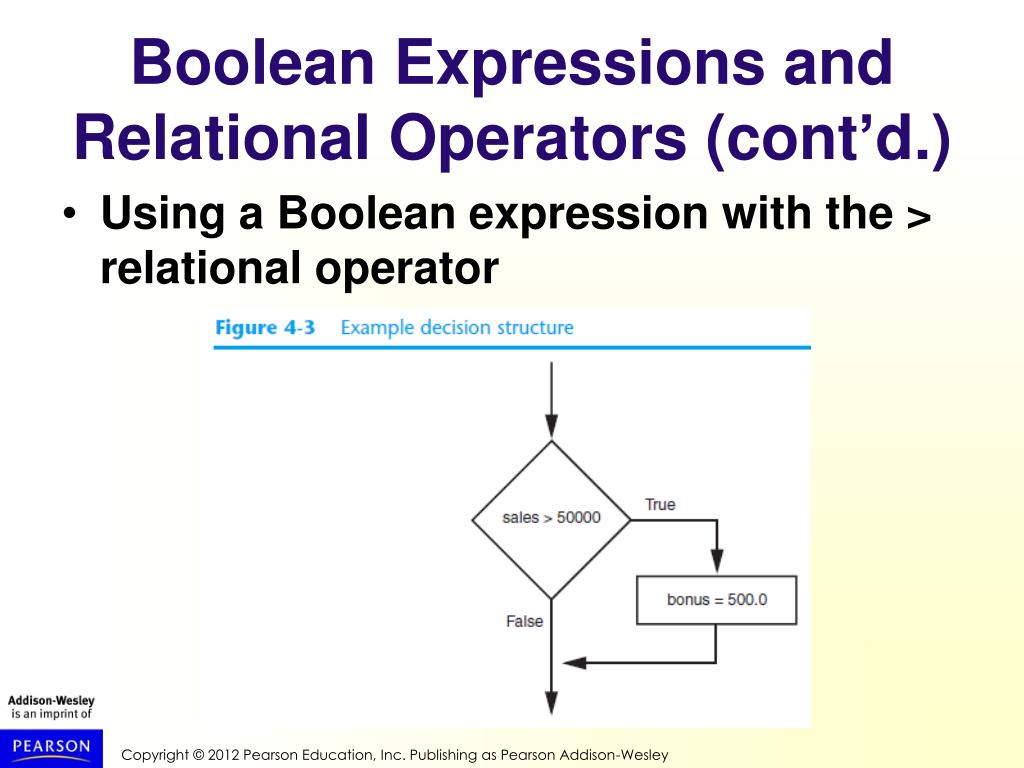 Boolean Expressions and Relational Operators (cont'd.)

• Using a Boolean expression with the > relational operator

Figure 4-3 Example decision structure

sales > 50000

True

bonus = 500.0

False

Addison-Wesley is an imprint of

PEARSON

Copyright © 2012 Pearson Education, Inc. Publishing as Pearson Addison-Wesley